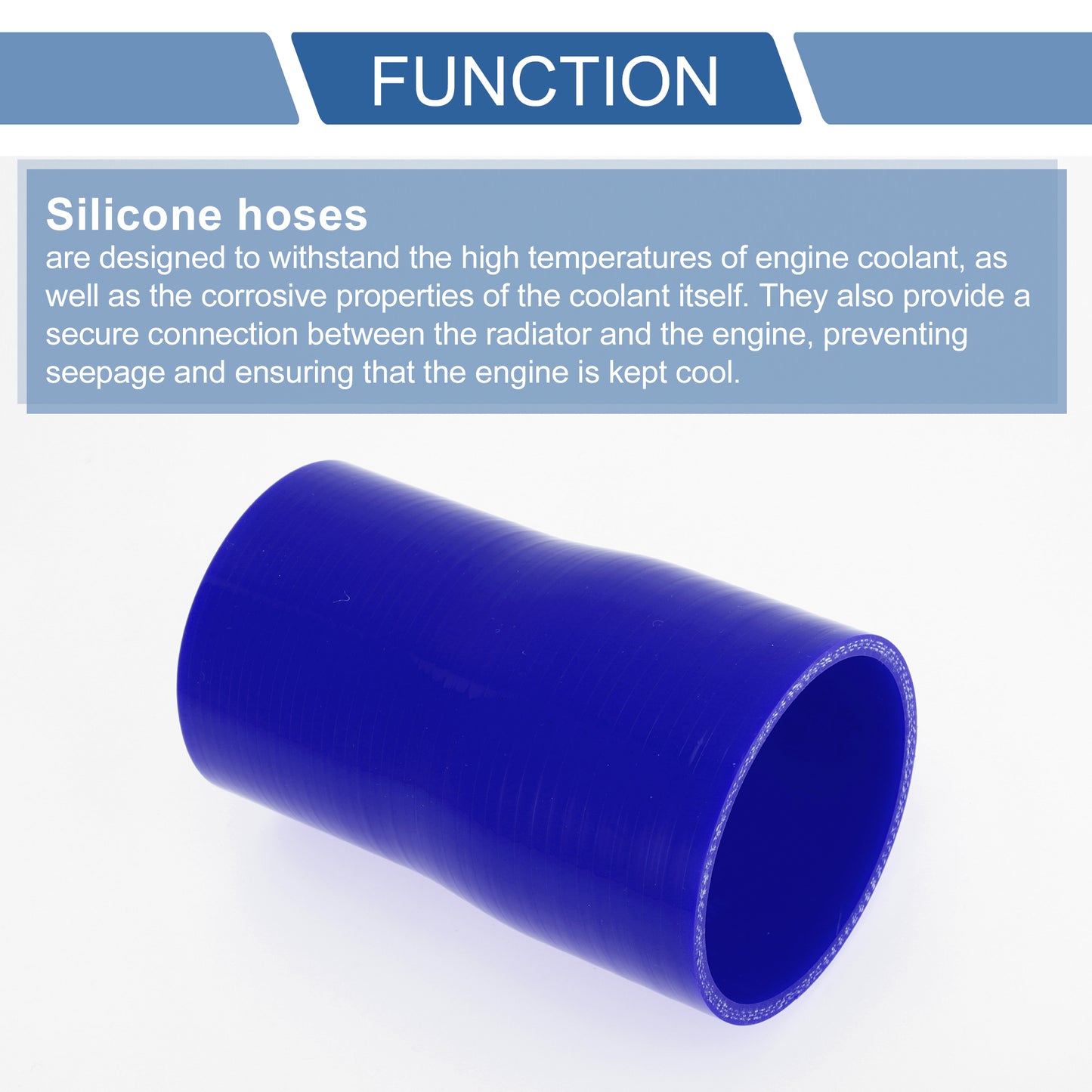 FUNCTION

Silicone hoses
are designed to withstand the high temperatures of engine coolant, as well as the corrosive properties of the coolant itself. They also provide a secure connection between the radiator and the engine, preventing seepage and ensuring that the engine is kept cool.